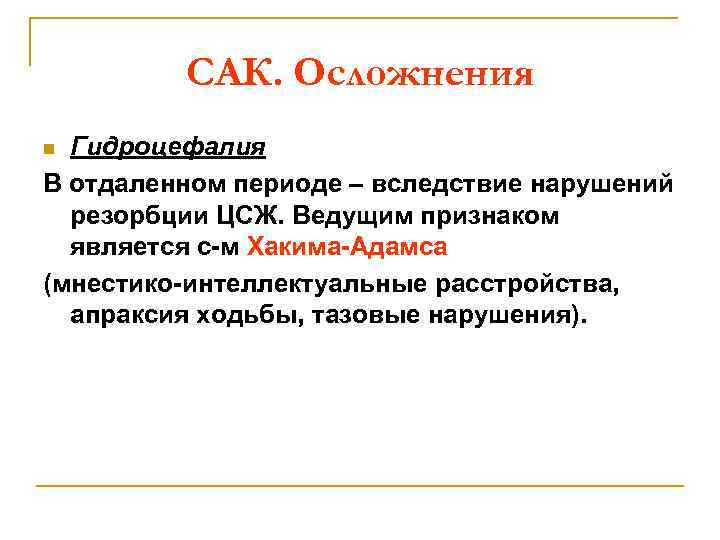 САК. Осложнения

Гидроцефалия

В отдаленном периоде – вследствие нарушений резорбции ЦСЖ. Ведущим признаком является с-м Хакима-Адамса

(мнестико-интеллектуальные расстройства, апраксия ходьбы, тазовые нарушения).